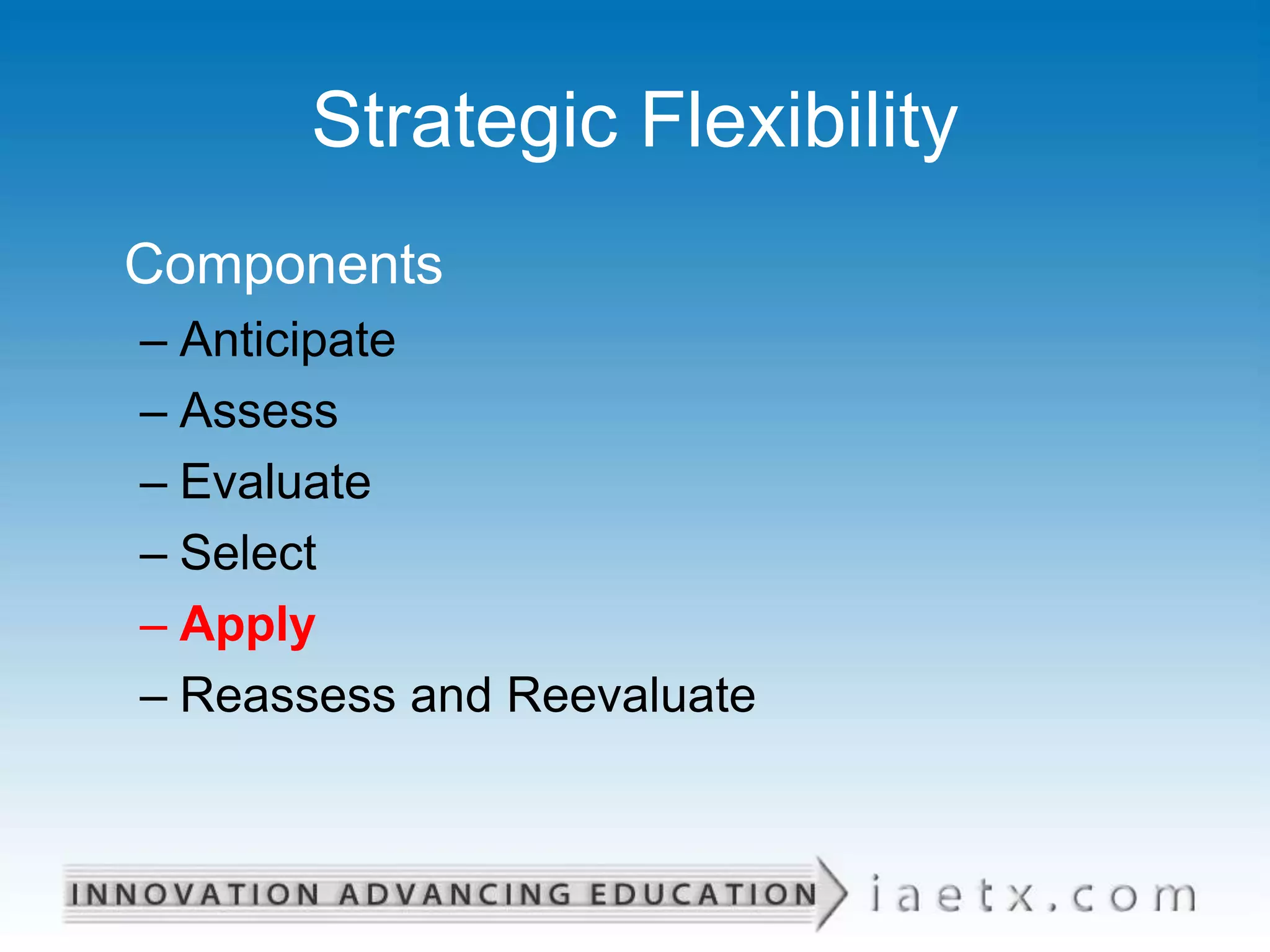 Strategic Flexibility

Components

– Anticipate
– Assess
– Evaluate
– Select
– Apply
– Reassess and Reevaluate

INNOVATION ADVANCING EDUCATION iaetx.com